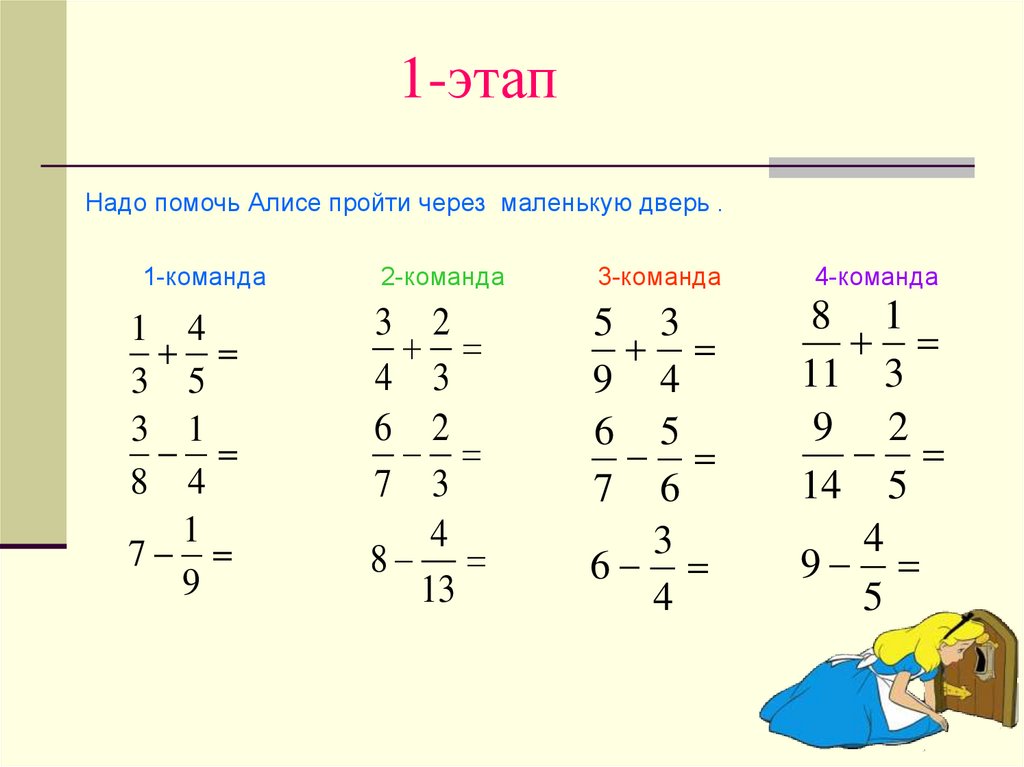 1-этап

Надо помочь Алисе пройти через маленькую дверь .

1-команда

$\frac{1}{3}+\frac{4}{5}=$

$\frac{3}{8}-\frac{1}{4}=$

$7-\frac{1}{9}=$

2-команда

$\frac{3}{4}+\frac{2}{3}=$

$\frac{6}{7}-\frac{2}{3}=$

$8-\frac{4}{13}=$

3-команда

$\frac{5}{9}+\frac{3}{4}=$

$\frac{6}{7}-\frac{5}{6}=$

$6-\frac{3}{4}=$

4-команда

$\frac{8}{11}+\frac{1}{3}=$

$\frac{9}{14}-\frac{2}{5}=$

$9-\frac{4}{5}=$